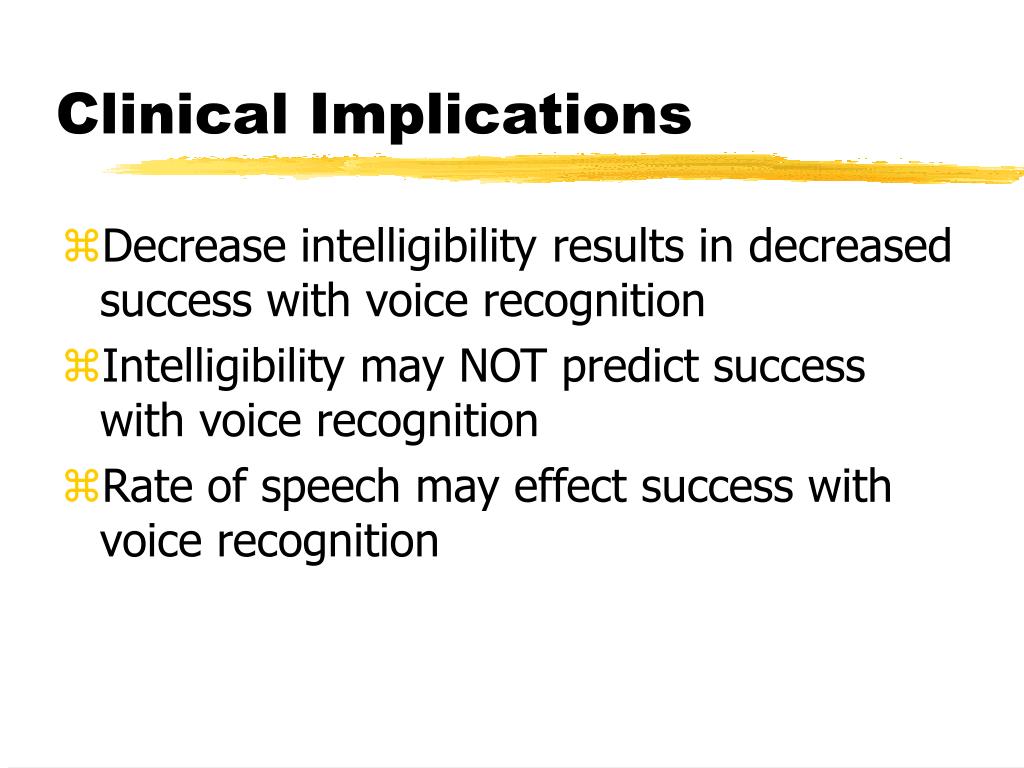 Clinical Implications

⌘Decrease intelligibility results in decreased success with voice recognition

⌘Intelligibility may NOT predict success with voice recognition

⌘Rate of speech may effect success with voice recognition